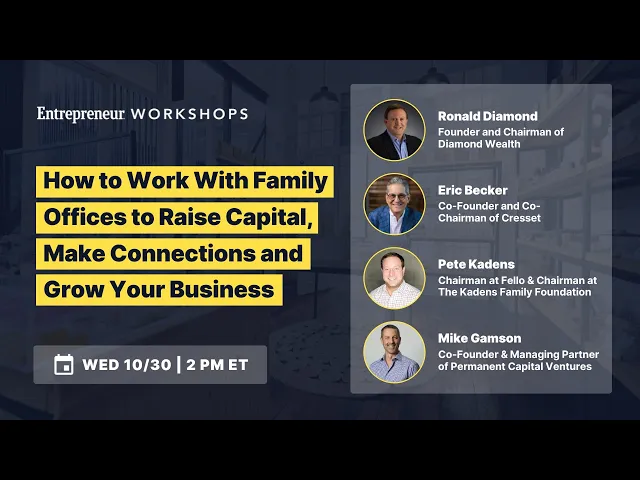 Entrepreneur WORKSHOPS

How to Work With Family Offices to Raise Capital, Make Connections and Grow Your Business

WED 10/30 | 2 PM ET

Ronald Diamond
Founder and Chairman of Diamond Wealth

Eric Becker
Co-Founder and Co-Chairman of Cresset

Pete Kadens
Chairman at Fello & Chairman at The Kadens Family Foundation

Mike Gamson
Co-Founder & Managing Partner of Permanent Capital Ventures